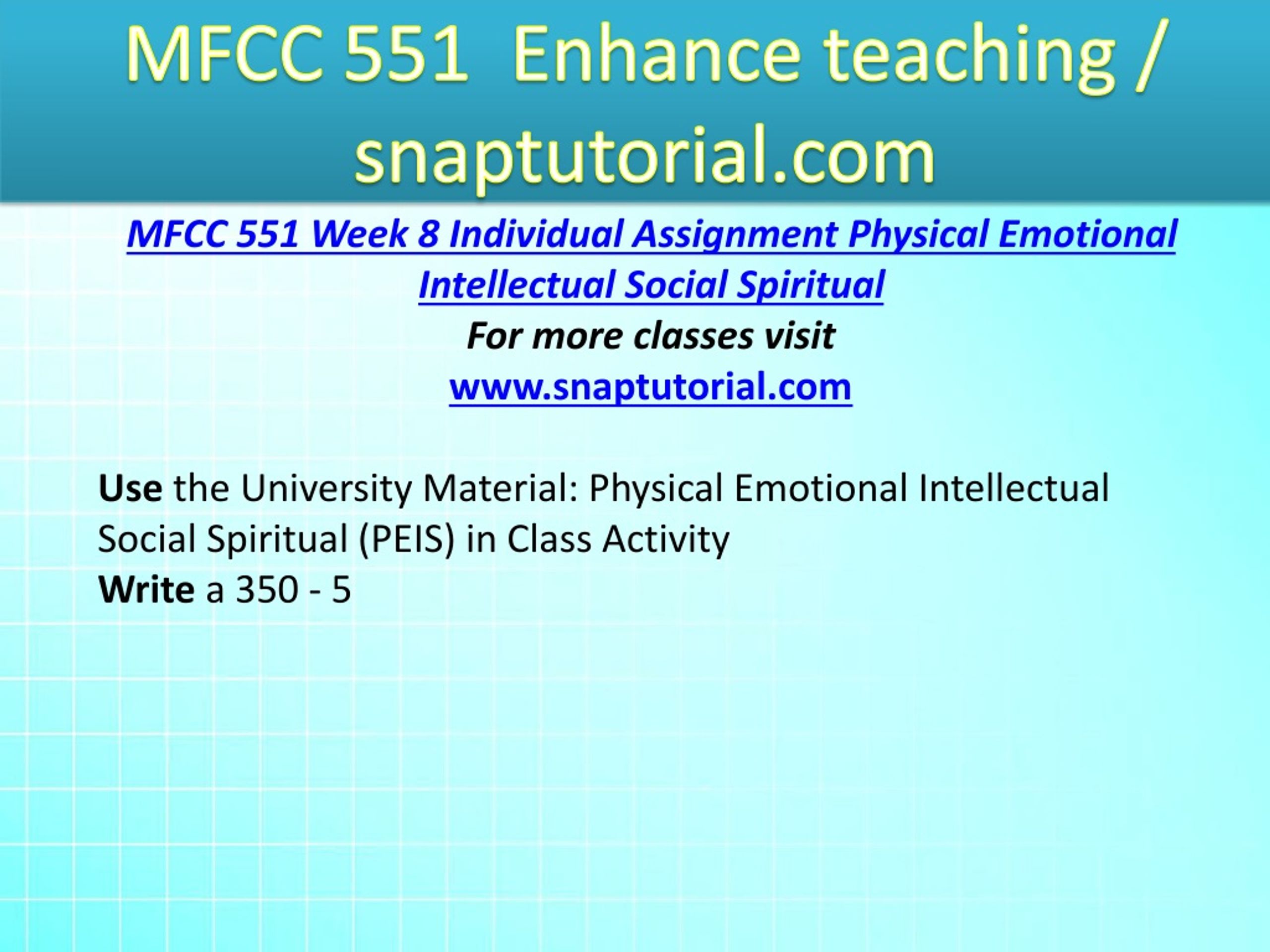 MFCC 551 Enhance teaching / snaptutorial.com

MFCC 551 Week 8 Individual Assignment Physical Emotional Intellectual Social Spiritual

For more classes visit

www.snaptutorial.com

Use the University Material: Physical Emotional Intellectual Social Spiritual (PEIS) in Class Activity

Write a 350 - 5